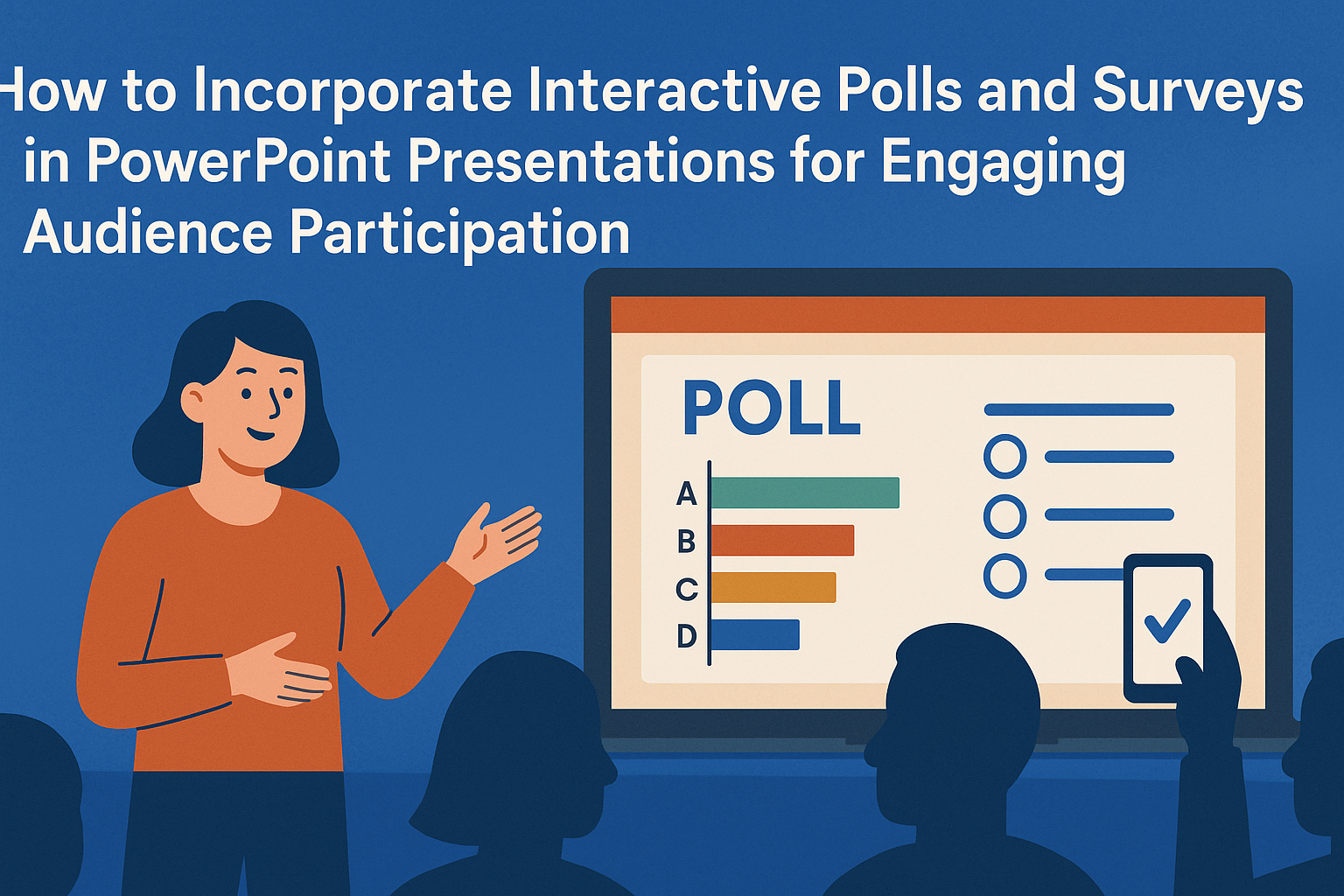 How to Incorporate Interactive Polls and Surveys in PowerPoint Presentations for Engaging Audience Participation

POLL

A
B
C
D